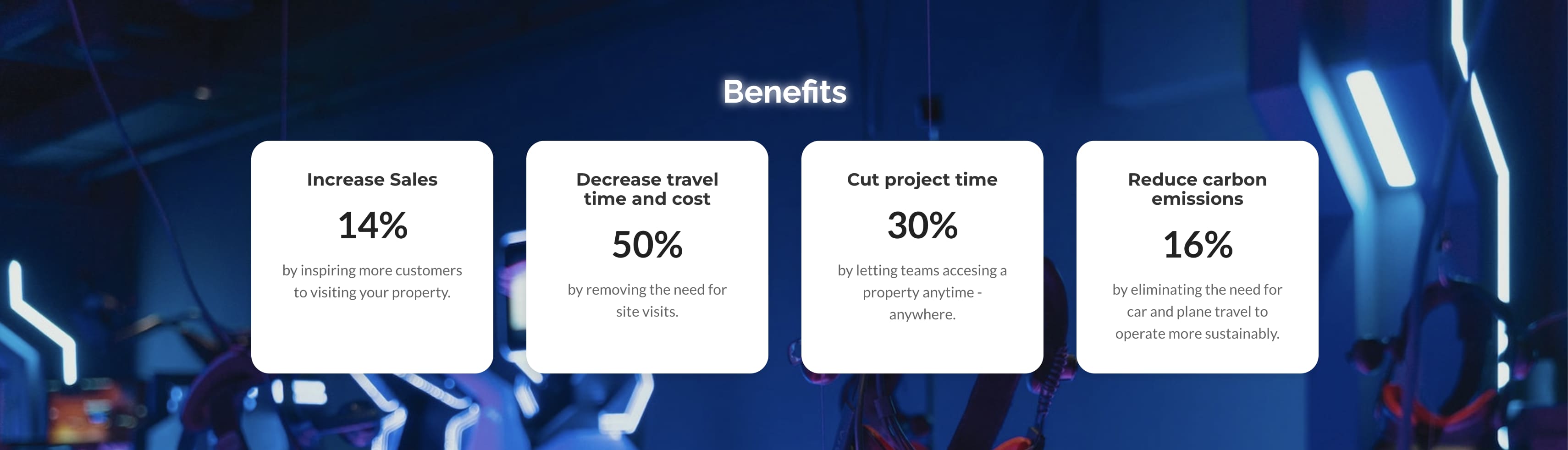 Benefits

Increase Sales

14%

by inspiring more customers to visiting your property.

Decrease travel time and cost

50%

by removing the need for site visits.

Cut project time

30%

by letting teams accesing a property anytime - anywhere.

Reduce carbon emissions

16%

by eliminating the need for car and plane travel to operate more sustainably.